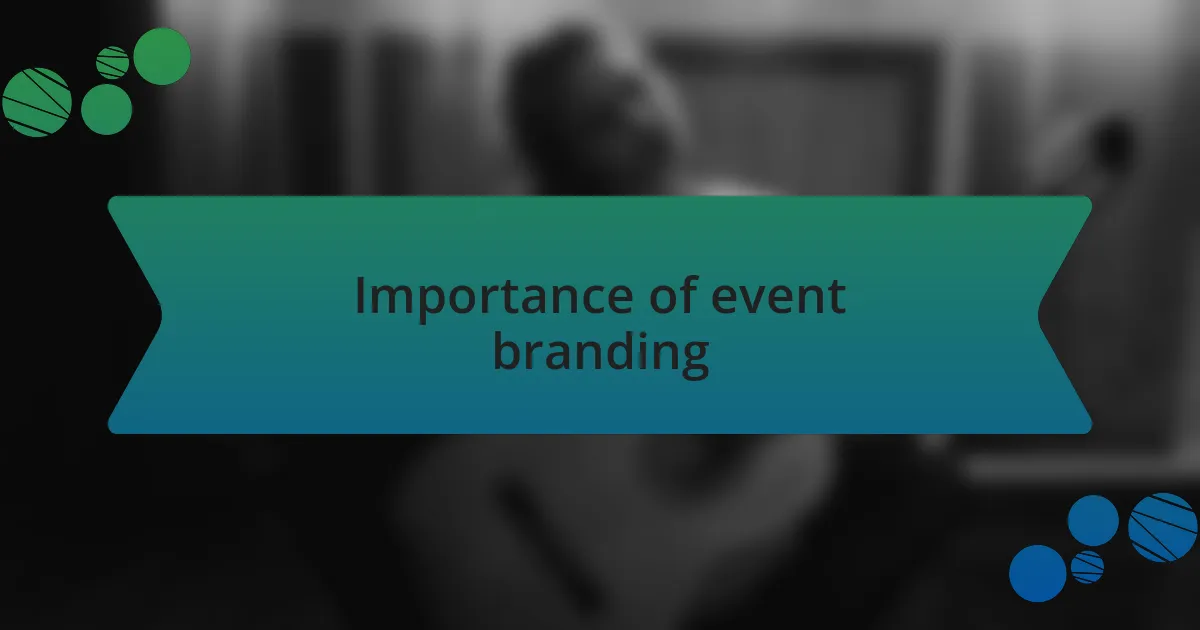 Importance of event branding